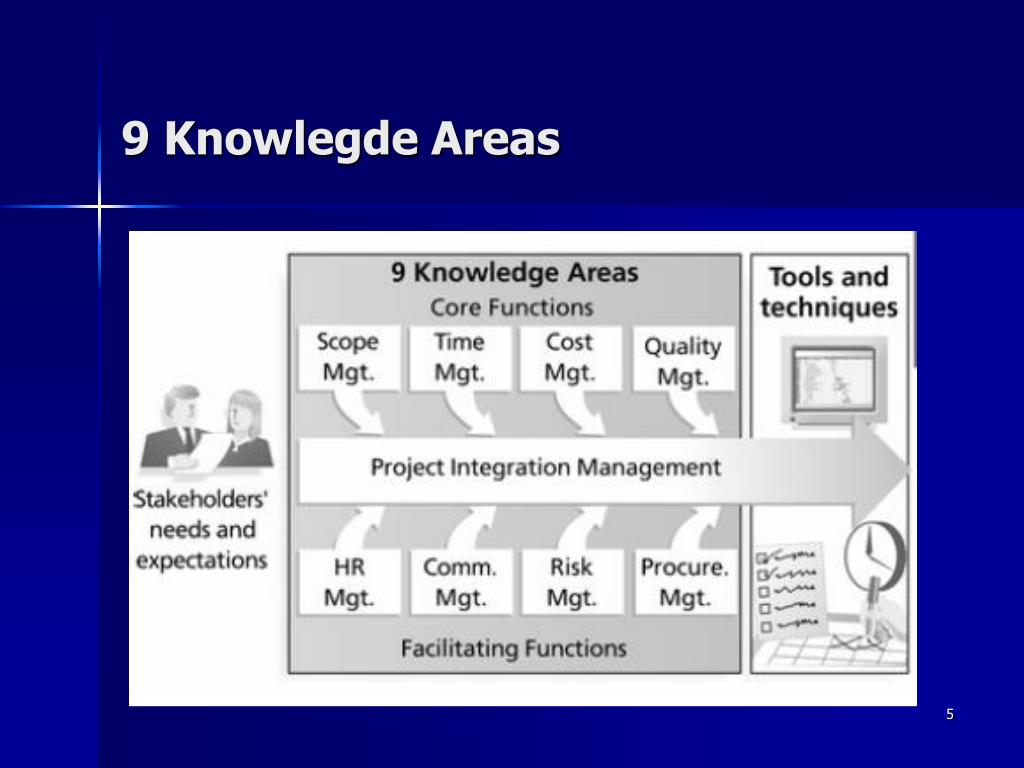 9 Knowlegde Areas

Stakeholders' needs and expectations

9 Knowledge Areas
Core Functions

Scope Mgt.
Time Mgt.
Cost Mgt.
Quality Mgt.

Project Integration Management

HR Mgt.
Comm. Mgt.
Risk Mgt.
Procure. Mgt.

Facilitating Functions

Tools and techniques

5